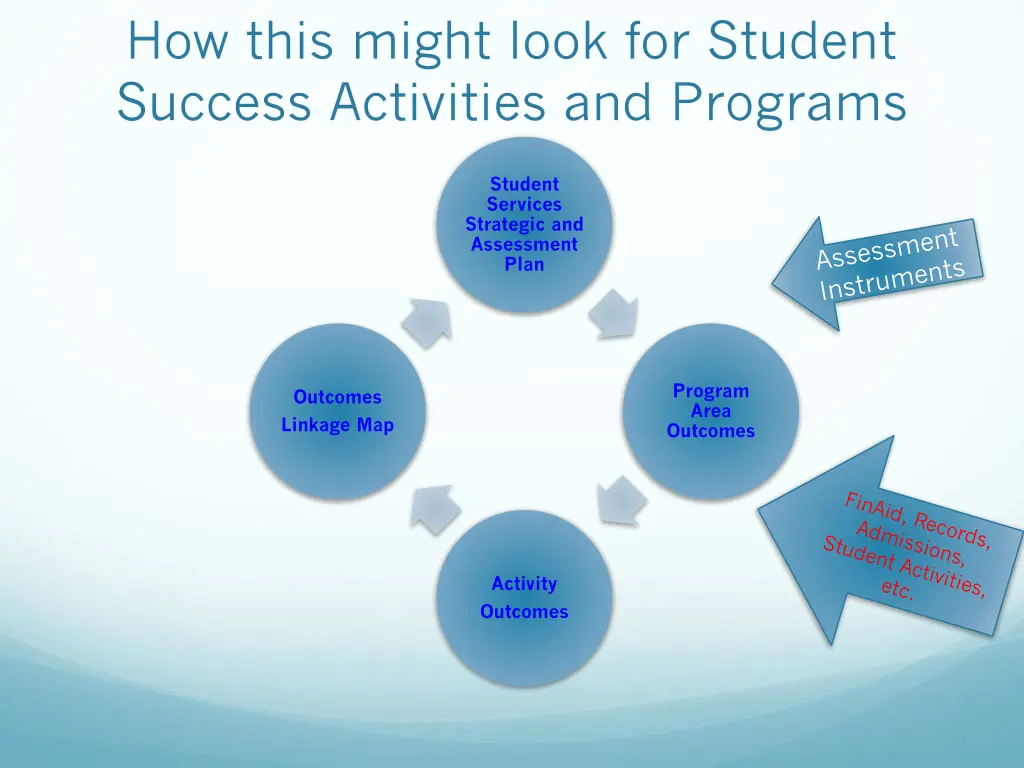 How this might look for Student Success Activities and Programs

Student Services Strategic and Assessment Plan

Assessment Instruments

Program Area Outcomes

FinAid, Records, Admissions, Student Activities, etc.

Activity Outcomes

Outcomes Linkage Map